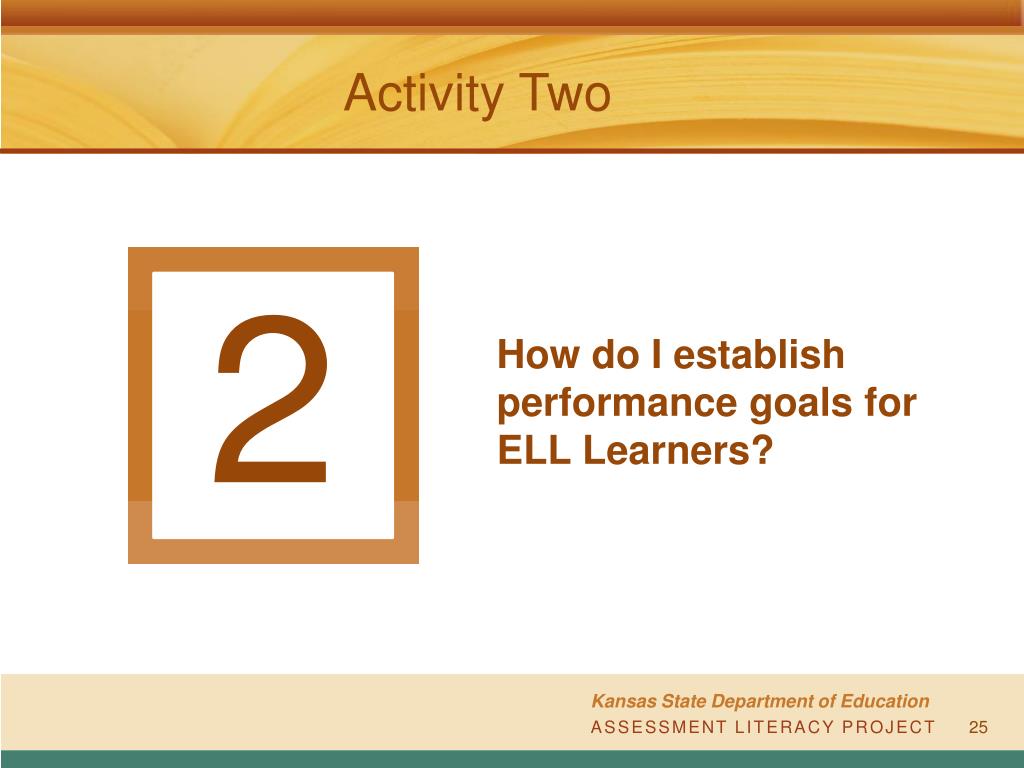 Activity Two

2

How do I establish performance goals for ELL Learners?

Kansas State Department of Education
ASSESSMENT LITERACY PROJECT 25